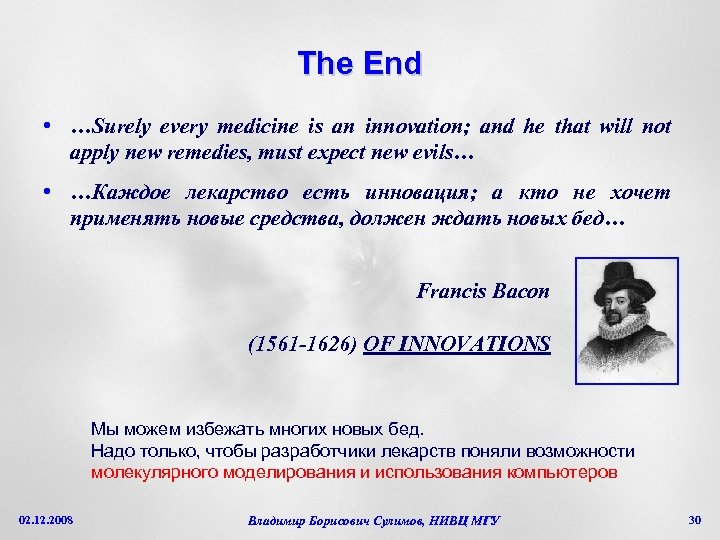 The End

• …Surely every medicine is an innovation; and he that will not apply new remedies, must expect new evils…

• …Каждое лекарство есть инновация; а кто не хочет применять новые средства, должен ждать новых бед…

Francis Bacon

(1561-1626) OF INNOVATIONS

Мы можем избежать многих новых бед.
Надо только, чтобы разработчики лекарств поняли возможности молекулярного моделирования и использования компьютеров

02.12.2008

Владимир Борисович Сулимов, НИВЦ МГУ

30